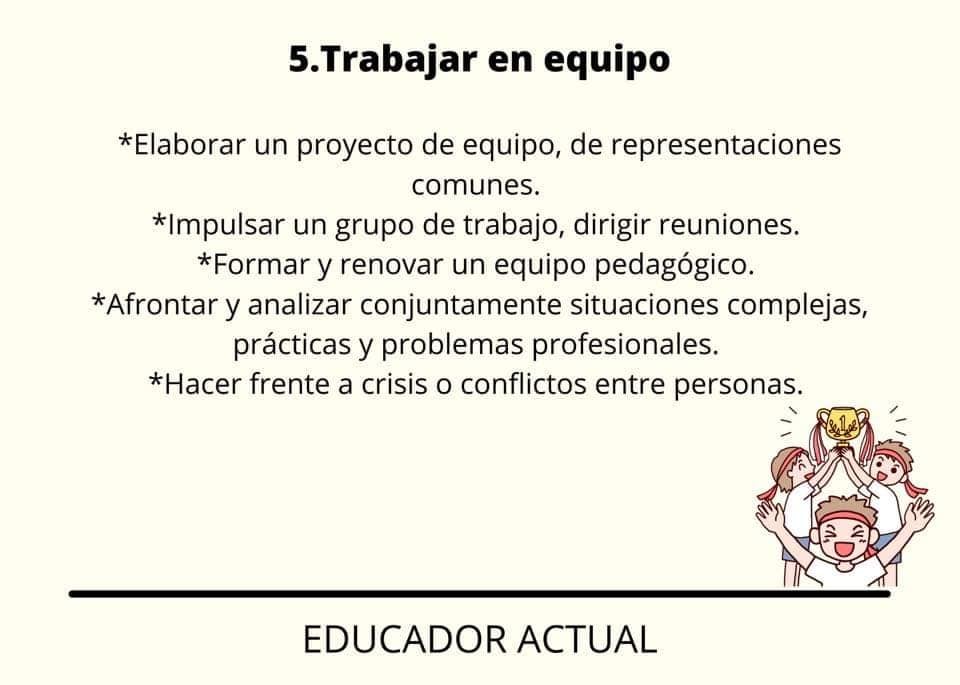 5.Trabajar en equipo

*Elaborar un proyecto de equipo, de representaciones comunes.
*Impulsar un grupo de trabajo, dirigir reuniones.
*Formar y renovar un equipo pedagógico.
*Afrontar y analizar conjuntamente situaciones complejas, prácticas y problemas profesionales.
*Hacer frente a crisis o conflictos entre personas.

1

EDUCADOR ACTUAL